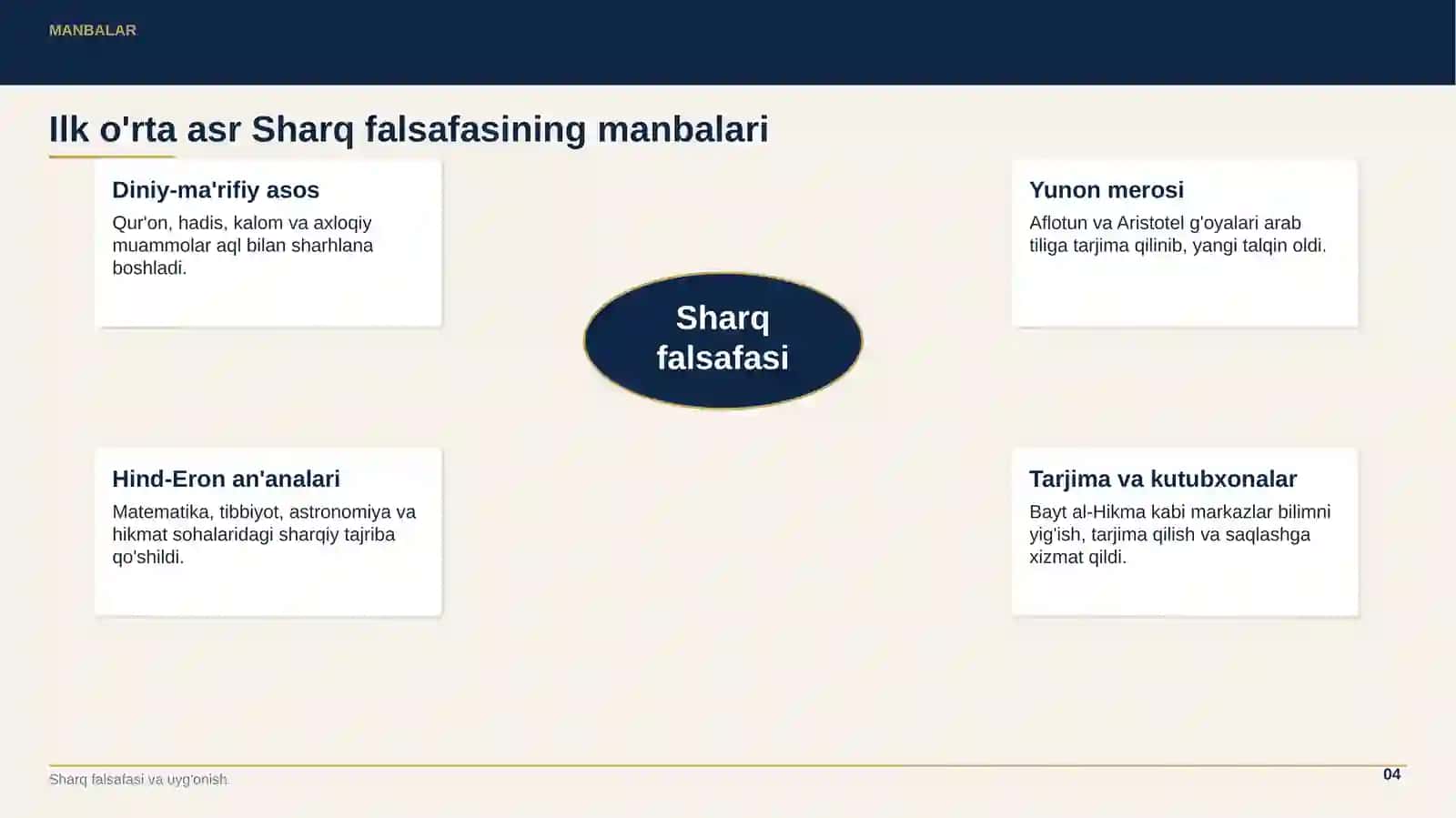 MANBALAR

Ilk o'rta asr Sharq falsafasining manbalari

Diniy-ma'rifiy asos

Qur'on, hadis, kalom va axloqiy muammolar aql bilan sharhlana boshladi.

Yunon merosi

Aflotun va Aristotel g'oyalari arab tiliga tarjima qilinib, yangi talqin oldi.

Sharq falsafasi

Hind-Eron an'analari

Matematika, tibbiyot, astronomiya va hikmat sohalaridagi sharqiy tajriba qo'shildi.

Tarjima va kutubxonalar

Bayt al-Hikma kabi markazlar bilimni yig'ish, tarjima qilish va saqlashga xizmat qildi.

Sharq falsafasi va uyg'onish

04